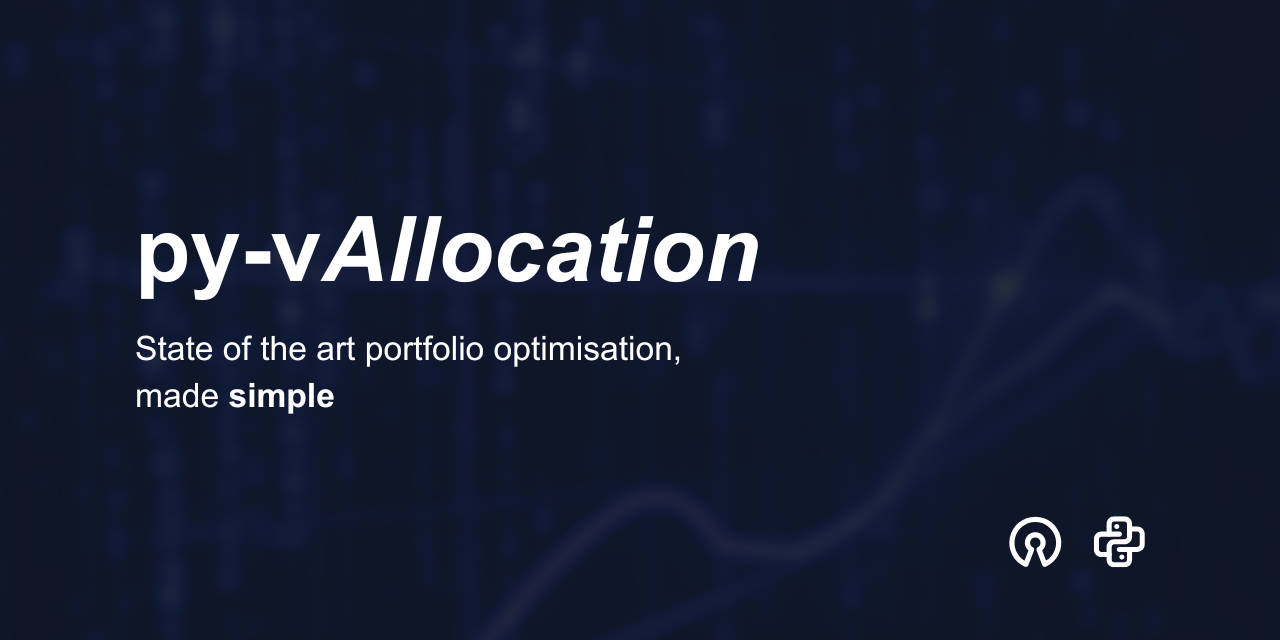 py-vAllocation

State of the art portfolio optimisation, made simple